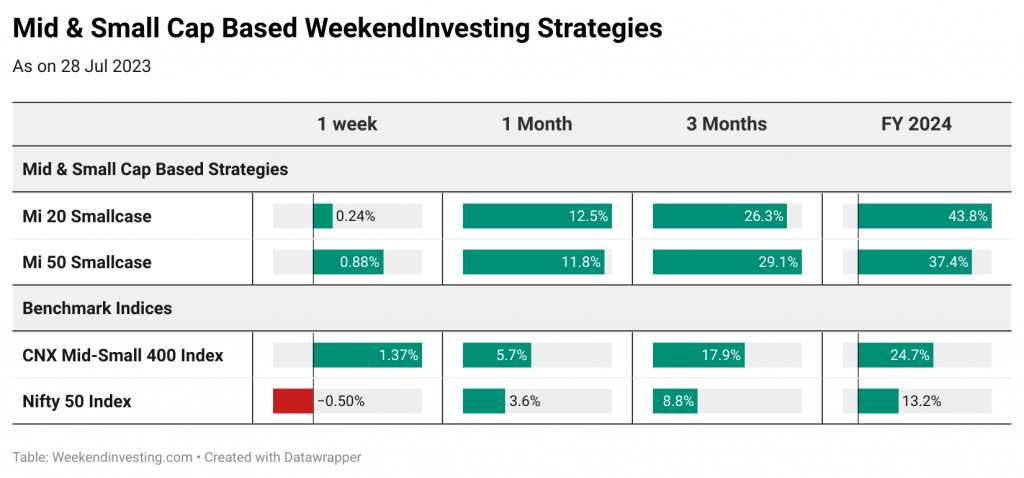 Mid & Small Cap Based WeekendInvesting Strategies

As on 28 Jul 2023

| | 1 week | 1 Month | 3 Months | FY 2024 |
|---|---|---|---|---|
| Mid & Small Cap Based Strategies | | | | |
| Mi 20 Smallcase | 0.24% | 12.5% | 26.3% | 43.8% |
| Mi 50 Smallcase | 0.88% | 11.8% | 29.1% | 37.4% |
| Benchmark Indices | | | | |
| CNX Mid-Small 400 Index | 1.37% | 5.7% | 17.9% | 24.7% |
| Nifty 50 Index | −0.50% | 3.6% | 8.8% | 13.2% |

Table: Weekendinvesting.com • Created with Datawrapper